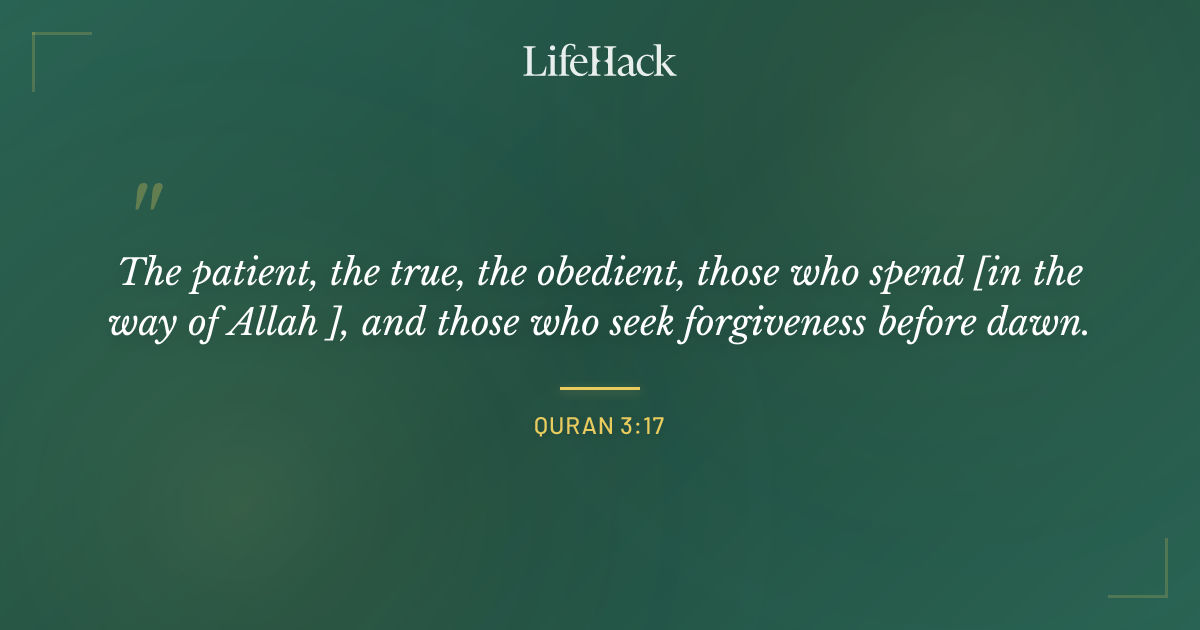 LifeHack

"

The patient, the true, the obedient, those who spend [in the way of Allah ], and those who seek forgiveness before dawn.

QURAN 3:17